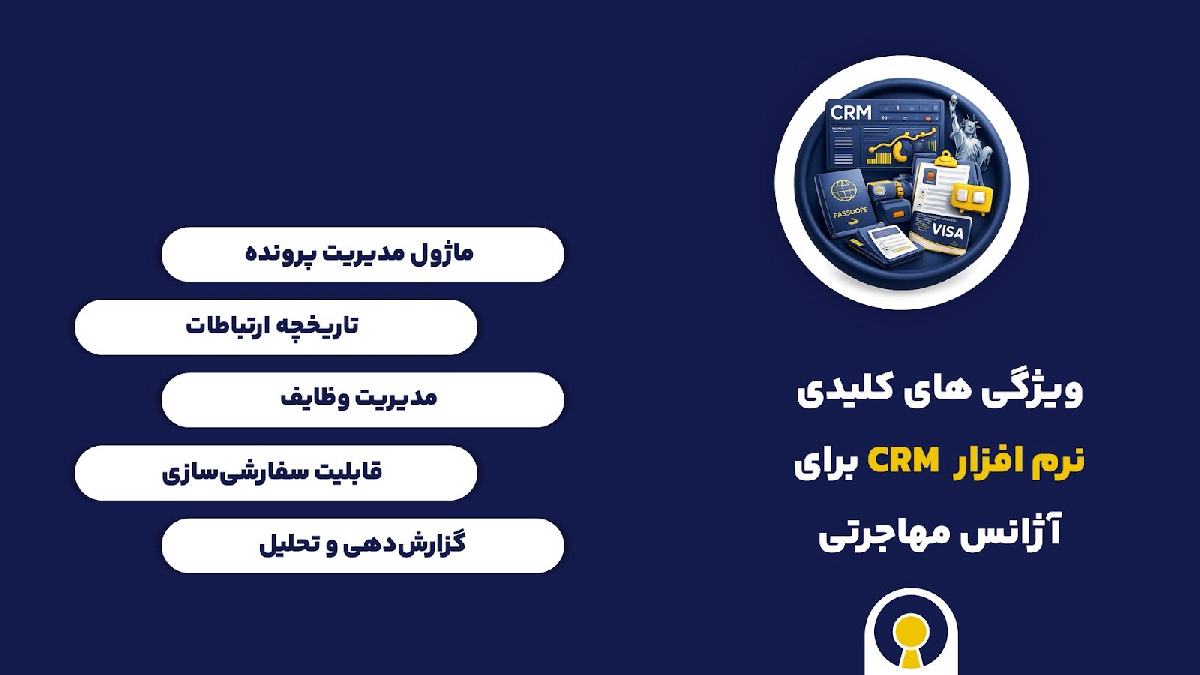 CRM

PASSPORT

VISA

ویژگی های کلیدی

نرم افزار CRM برای

آژانس مهاجرتی

ماژول مدیریت پرونده

تاریخچه ارتباطات

مدیریت وظایف

قابلیت سفارشی‌سازی

گزارش‌دهی و تحلیل